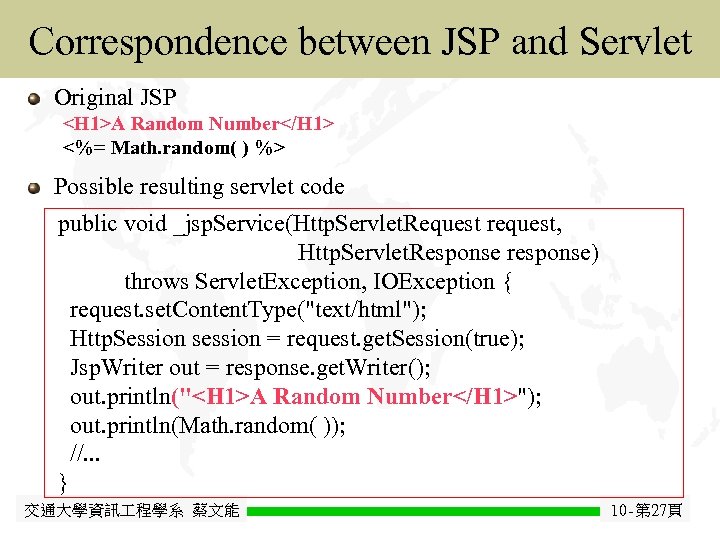 Correspondence between JSP and Servlet

Original JSP
<H1>A Random Number</H1>
<%= Math.random( ) %>

Possible resulting servlet code

public void _jspService(HttpServletRequest request,
HttpServletResponse response)
throws ServletException, IOException {
request.setContentType("text/html");
HttpSession session = request.getSession(true);
JspWriter out = response.getWriter();
out.println("<H1>A Random Number</H1>");
out.println(Math.random( ));
//...
}

交通大學資訊工程學系 蔡文能

10-第27頁